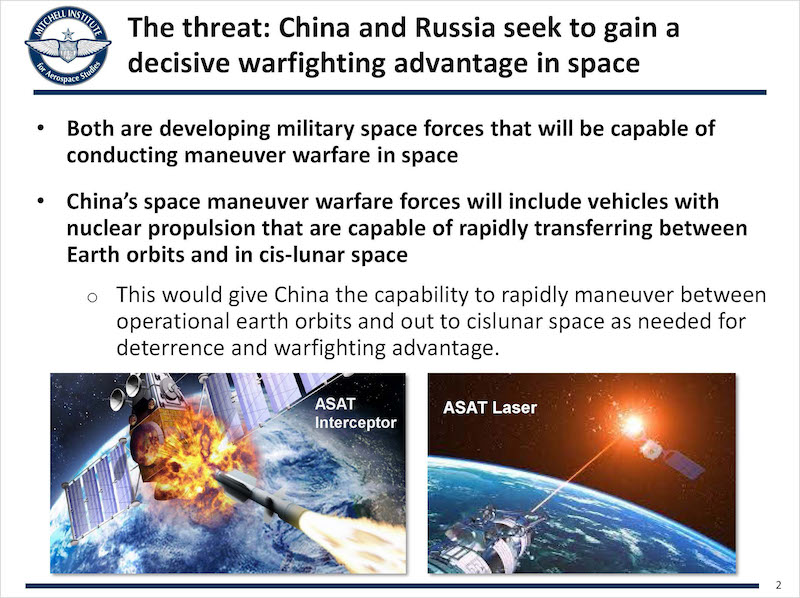 MITCHELL INSTITUTE for Aerospace Studies

The threat: China and Russia seek to gain a decisive warfighting advantage in space

• Both are developing military space forces that will be capable of conducting maneuver warfare in space

• China's space maneuver warfare forces will include vehicles with nuclear propulsion that are capable of rapidly transferring between Earth orbits and in cis-lunar space

o This would give China the capability to rapidly maneuver between operational earth orbits and out to cislunar space as needed for deterrence and warfighting advantage.

ASAT Interceptor

ASAT Laser

2